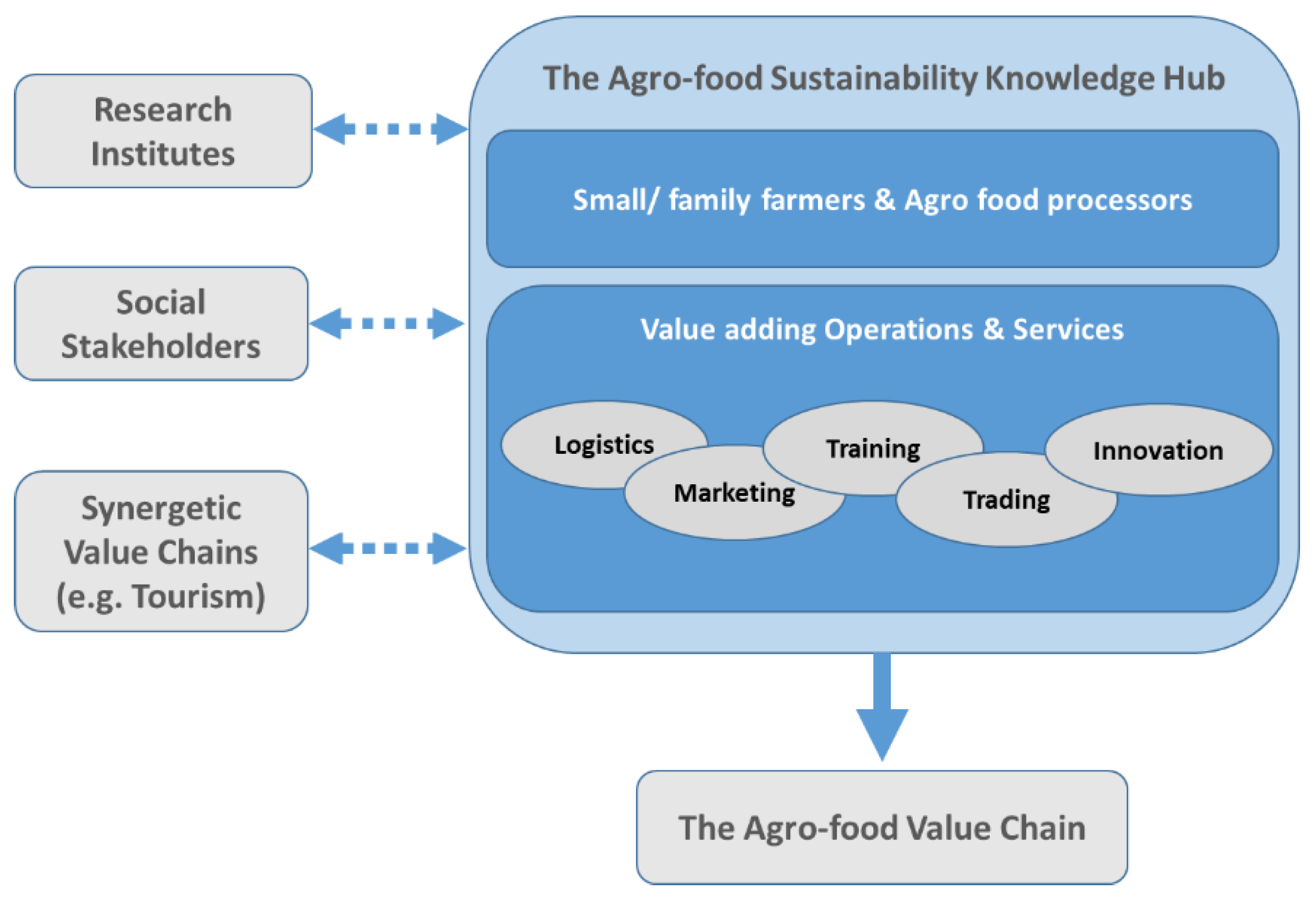 Research Institutes

Social Stakeholders

Synergetic Value Chains (e.g. Tourism)

The Agro-food Sustainability Knowledge Hub

Small/ family farmers & Agro food processors

Value adding Operations & Services

Logistics

Marketing

Training

Trading

Innovation

The Agro-food Value Chain